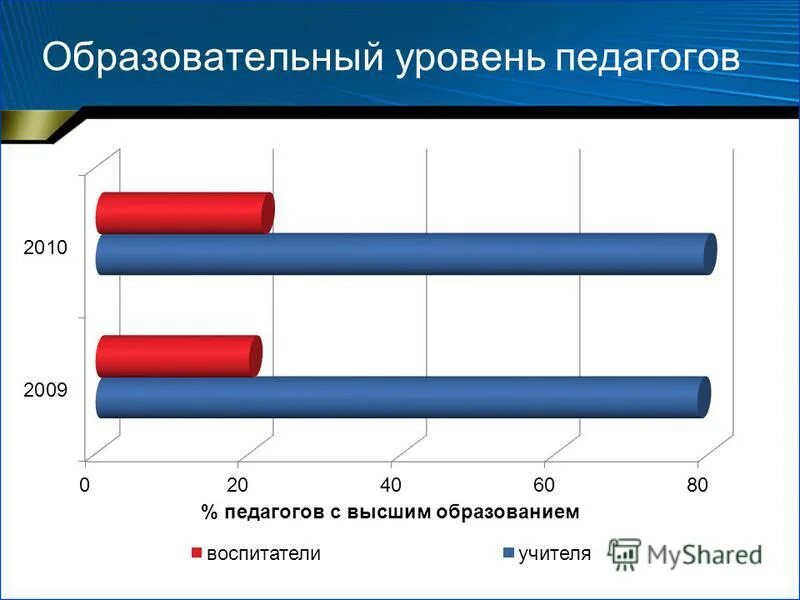 Образовательный уровень педагогов

2010

2009

0
20
40
60
80

% педагогов с высшим образованием

воспитатели
учителя

MyShared